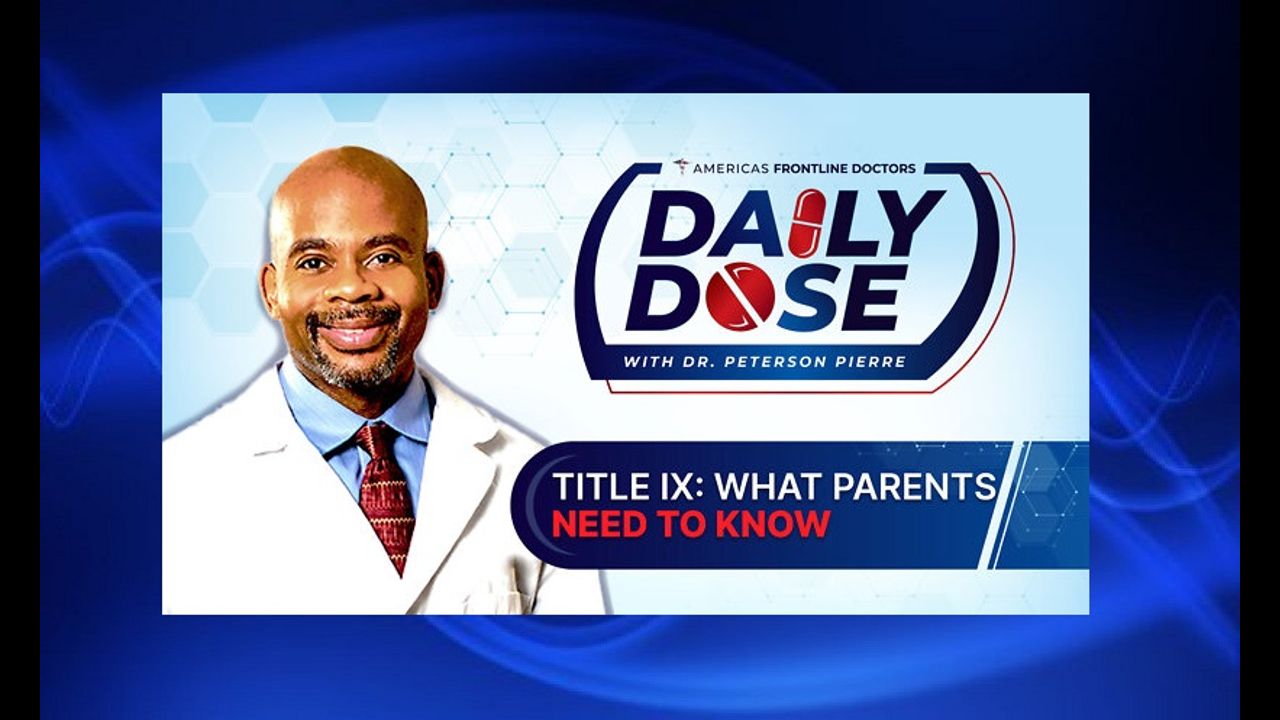 AMERICAS FRONTLINE DOCTORS

DAILY DOSE

WITH DR. PETERSON PIERRE

TITLE IX: WHAT PARENTS NEED TO KNOW